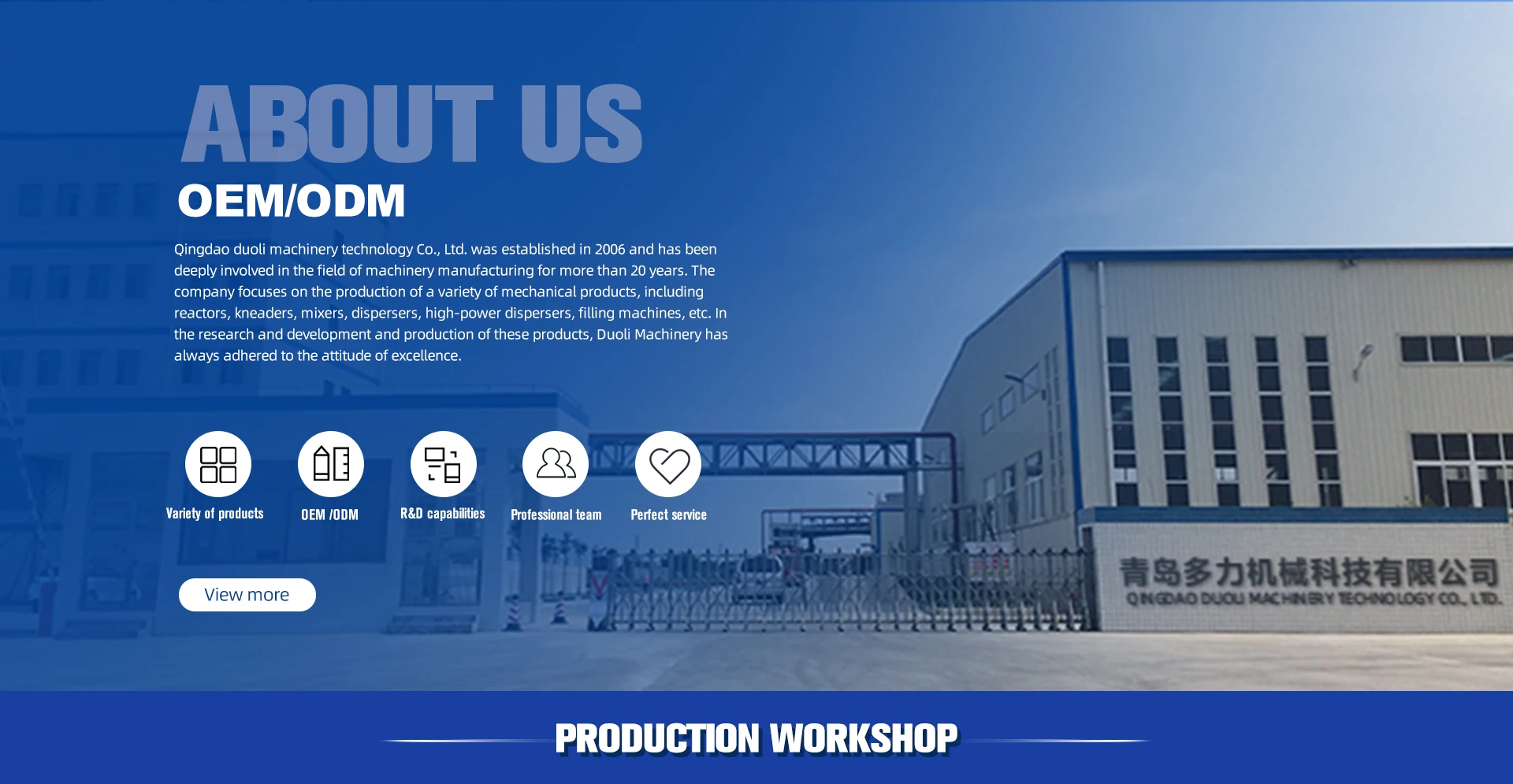 ABOUT US

OEM/ODM

Qingdao duoli machinery technology Co., Ltd. was established in 2006 and has been deeply involved in the field of machinery manufacturing for more than 20 years. The company focuses on the production of a variety of mechanical products, including reactors, kneaders, mixers, dispersers, high-power dispersers, filling machines, etc. In the research and development and production of these products, Duoli Machinery has always adhered to the attitude of excellence.

Variety of products

OEM /ODM

R&D capabilities

Professional team

Perfect service

View more

青岛多力机械科技有限公司
QINGDAO DUOLI MACHINERY TECHNOLOGY CO., LTD.

PRODUCTION WORKSHOP